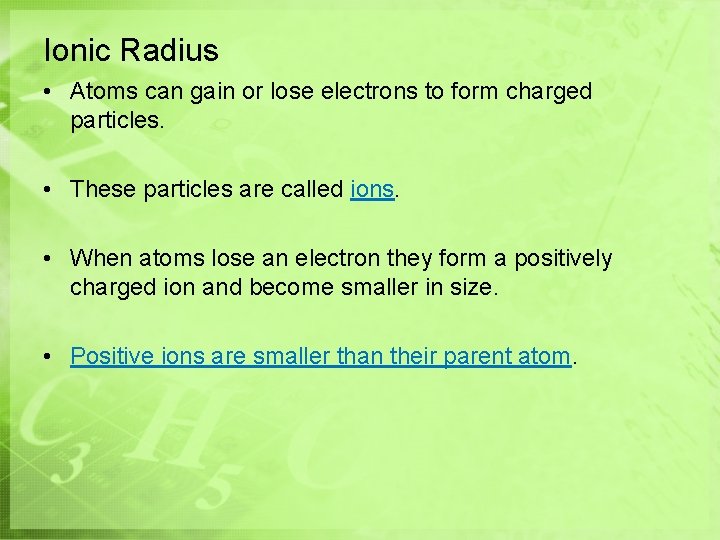 Ionic Radius

• Atoms can gain or lose electrons to form charged particles.

• These particles are called ions.

• When atoms lose an electron they form a positively charged ion and become smaller in size.

• Positive ions are smaller than their parent atom.